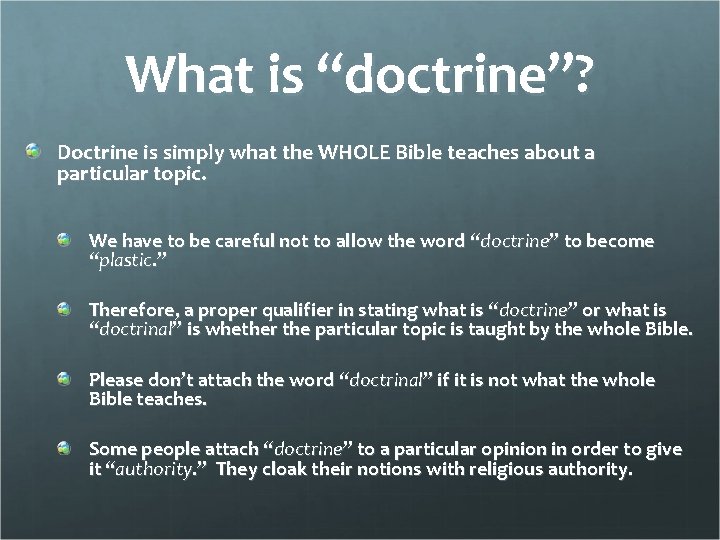 What is “doctrine”?

Doctrine is simply what the WHOLE Bible teaches about a particular topic.

We have to be careful not to allow the word “doctrine” to become “plastic.”

Therefore, a proper qualifier in stating what is “doctrine” or what is “doctrinal” is whether the particular topic is taught by the whole Bible.

Please don’t attach the word “doctrinal” if it is not what the whole Bible teaches.

Some people attach “doctrine” to a particular opinion in order to give it “authority.” They cloak their notions with religious authority.